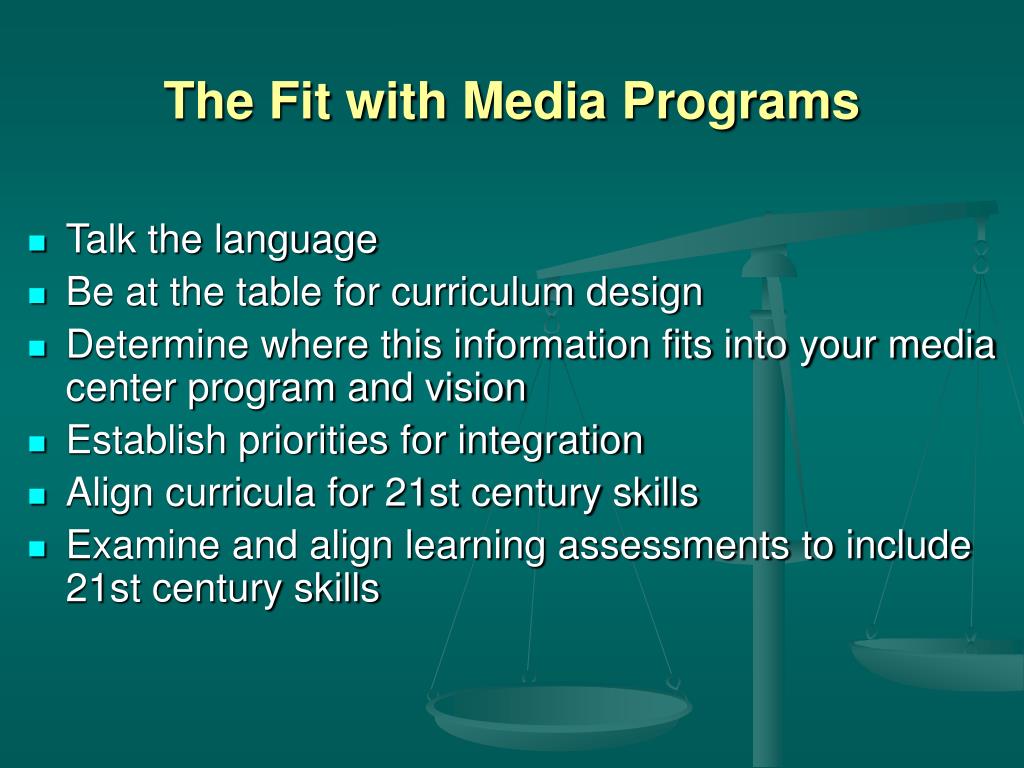 The Fit with Media Programs

- Talk the language
- Be at the table for curriculum design
- Determine where this information fits into your media center program and vision
- Establish priorities for integration
- Align curricula for 21st century skills
- Examine and align learning assessments to include 21st century skills